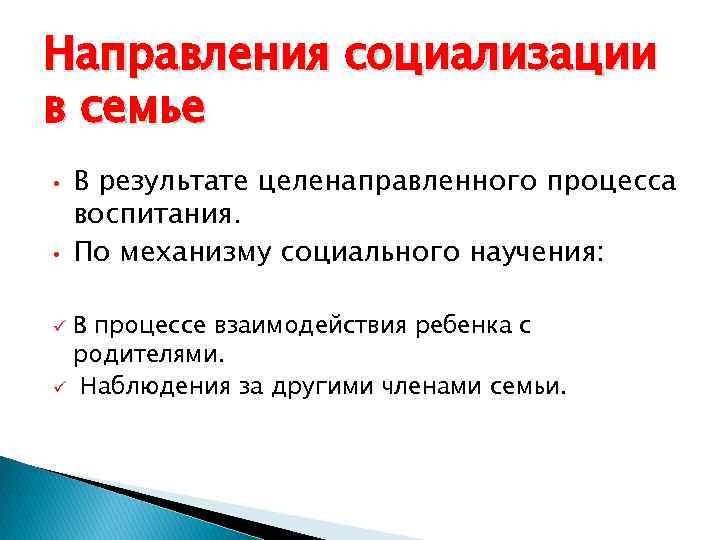 Направления социализации в семье

• В результате целенаправленного процесса воспитания.
• По механизму социального научения:

✓ В процессе взаимодействия ребенка с родителями.
✓ Наблюдения за другими членами семьи.